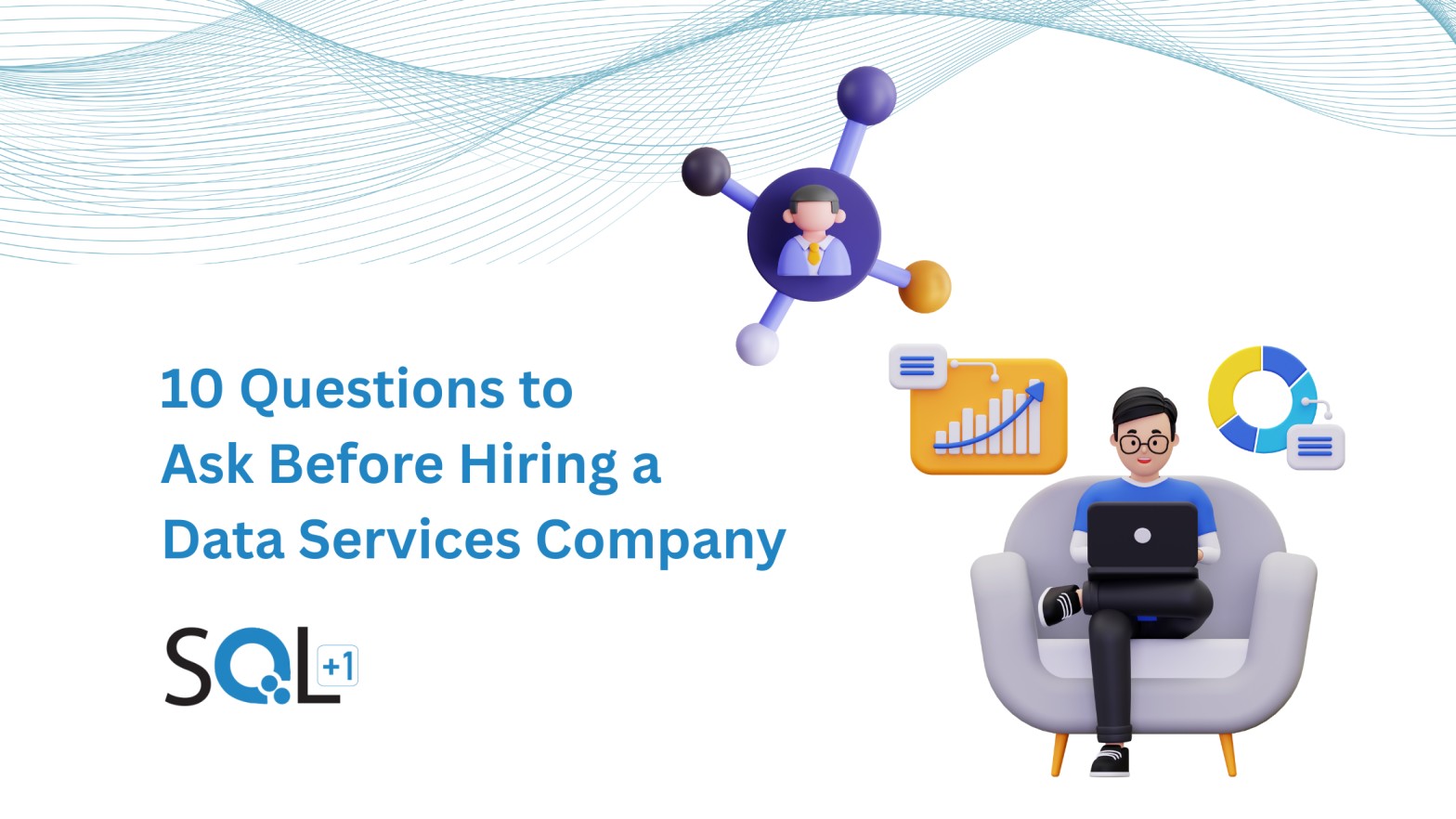 10 Questions to Ask Before Hiring a Data Services Company

SQL +1